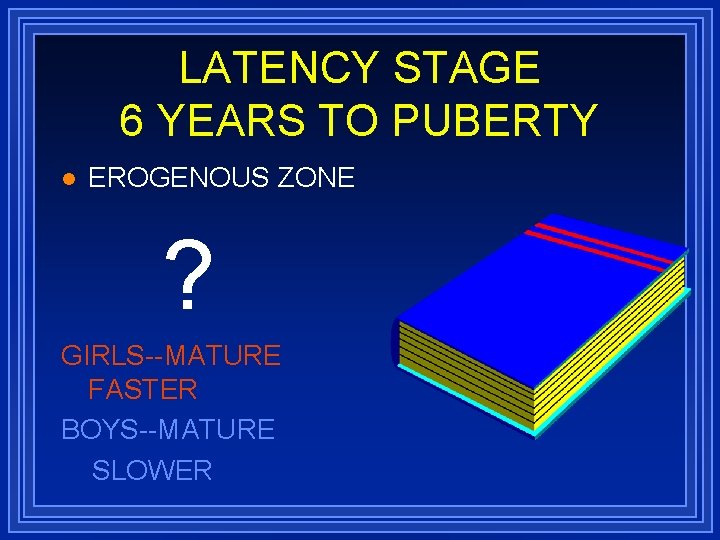 LATENCY STAGE
6 YEARS TO PUBERTY

● EROGENOUS ZONE

?

GIRLS--MATURE FASTER

BOYS--MATURE SLOWER